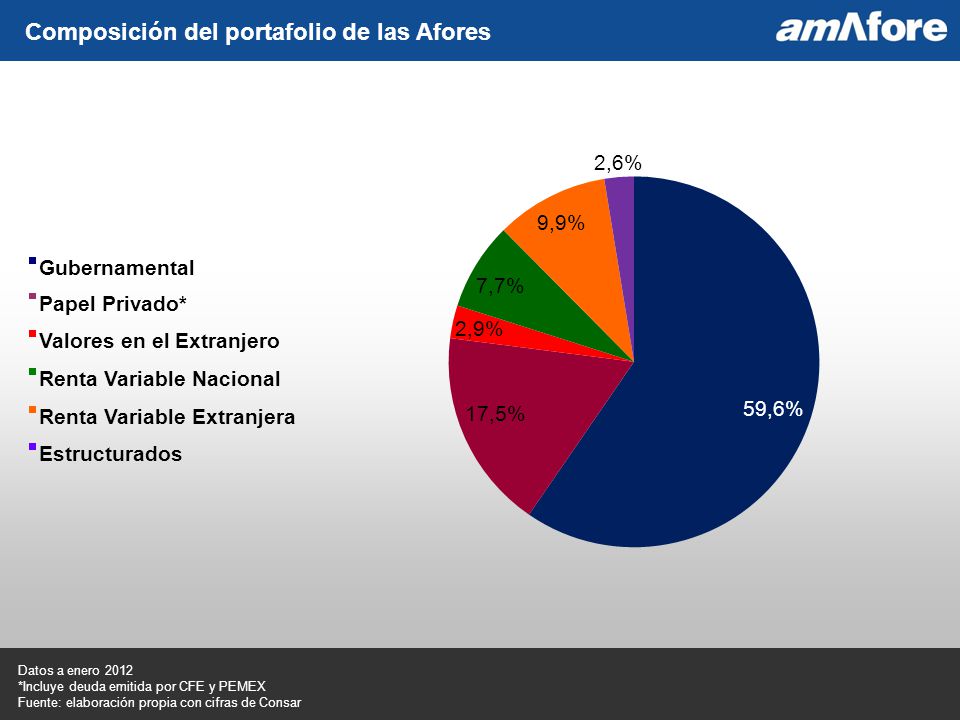 Composición del portafolio de las Afores

amAfore

Gubernamental
Papel Privado*
Valores en el Extranjero
Renta Variable Nacional
Renta Variable Extranjera
Estructurados

2,6%
9,9%
7,7%
2,9%
17,5%
59,6%

Datos a enero 2012
*Incluye deuda emitida por CFE y PEMEX
Fuente: elaboración propia con cifras de Consar